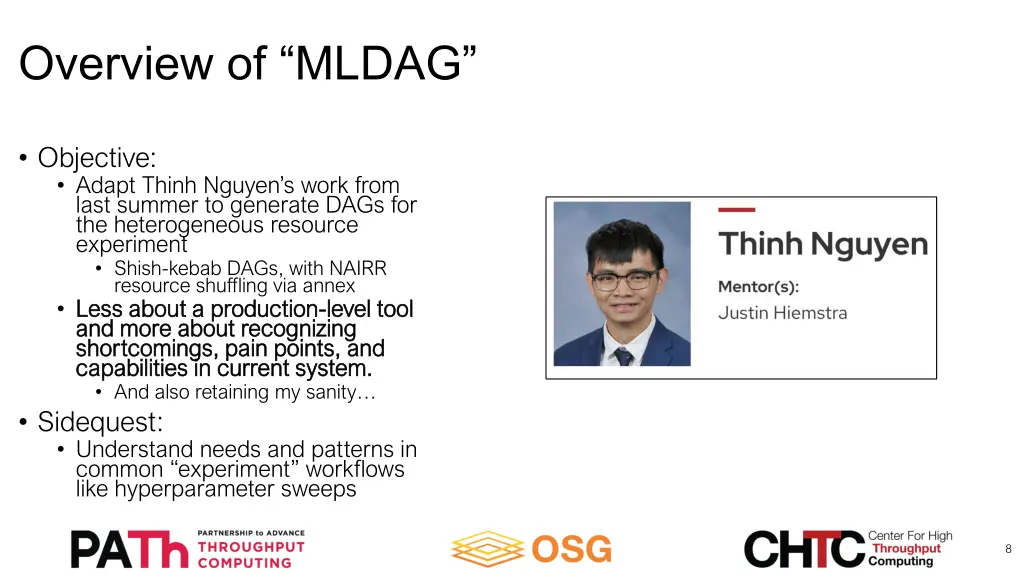 Overview of “MLDAG”

• Objective:
  • Adapt Thinh Nguyen’s work from last summer to generate DAGs for the heterogeneous resource experiment
    • Shish-kebab DAGs, with NAIRR resource shuffling via annex
  • Less about a production-level tool and more about recognizing shortcomings, pain points, and capabilities in current system.
    • And also retaining my sanity…
• Sidequest:
  • Understand needs and patterns in common “experiment” workflows like hyperparameter sweeps

Thinh Nguyen
Mentor(s):
Justin Hiemstra

PATh PARTNERSHIP to ADVANCE THROUGHPUT COMPUTING

OSG

CHTC Center For High Throughput Computing

8